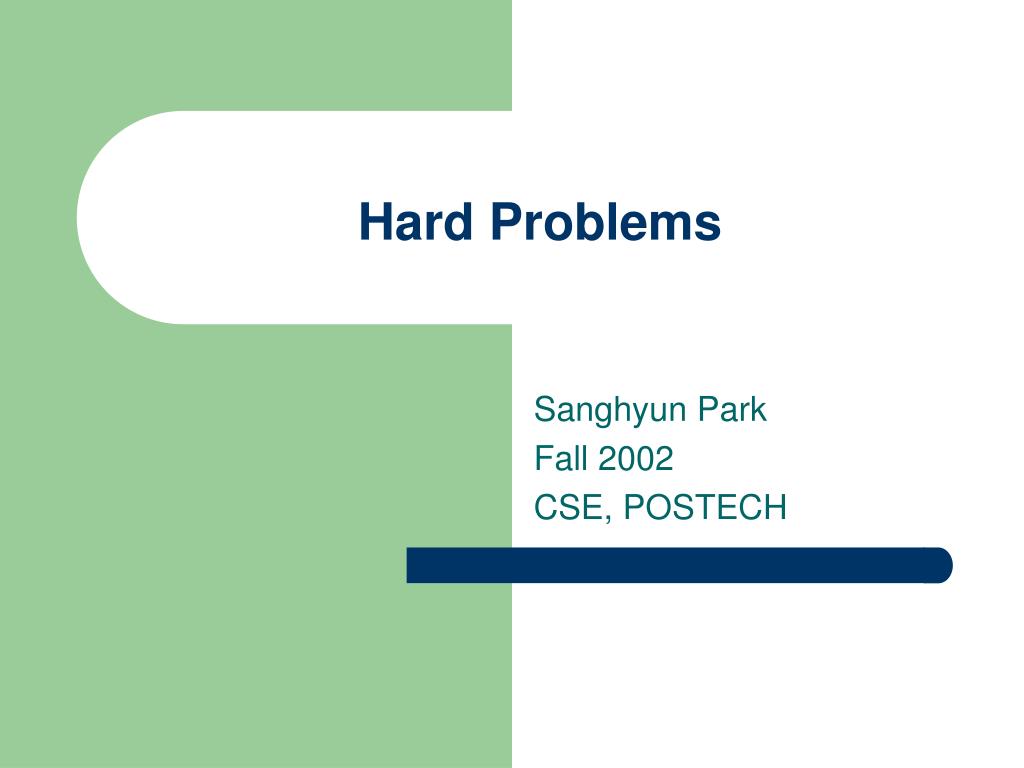 Hard Problems

Sanghyun Park
Fall 2002
CSE, POSTECH